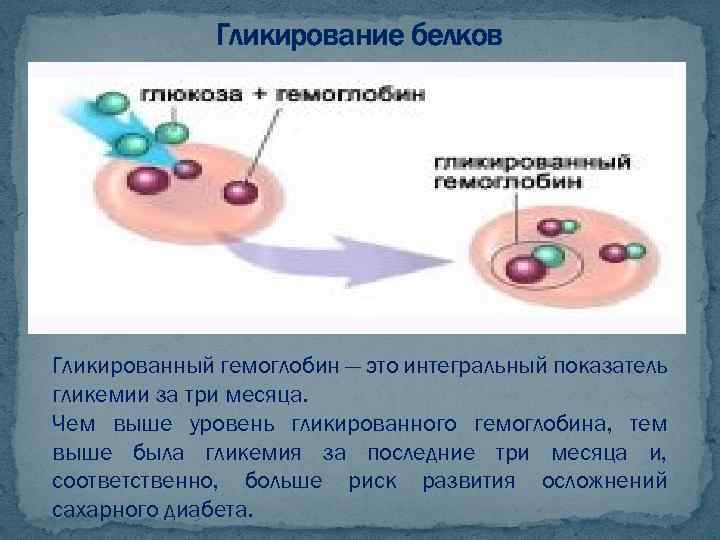 Гликирование белков

глюкоза + гемоглобин

гликированный гемоглобин

Гликированный гемоглобин — это интегральный показатель гликемии за три месяца.

Чем выше уровень гликированного гемоглобина, тем выше была гликемия за последние три месяца и, соответственно, больше риск развития осложнений сахарного диабета.